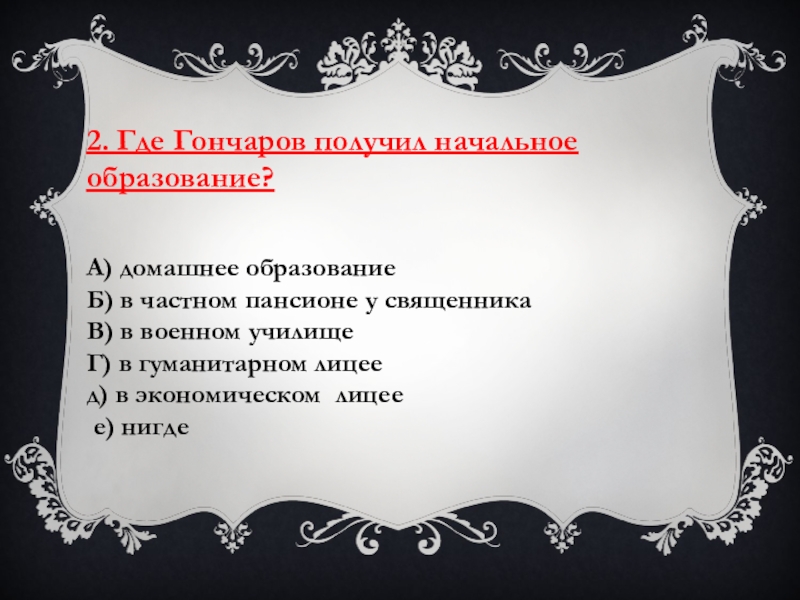 2. Где Гончаров получил начальное образование?

А) домашнее образование
Б) в частном пансионе у священника
В) в военном училище
Г) в гуманитарном лицее
д) в экономическом лицее
е) нигде